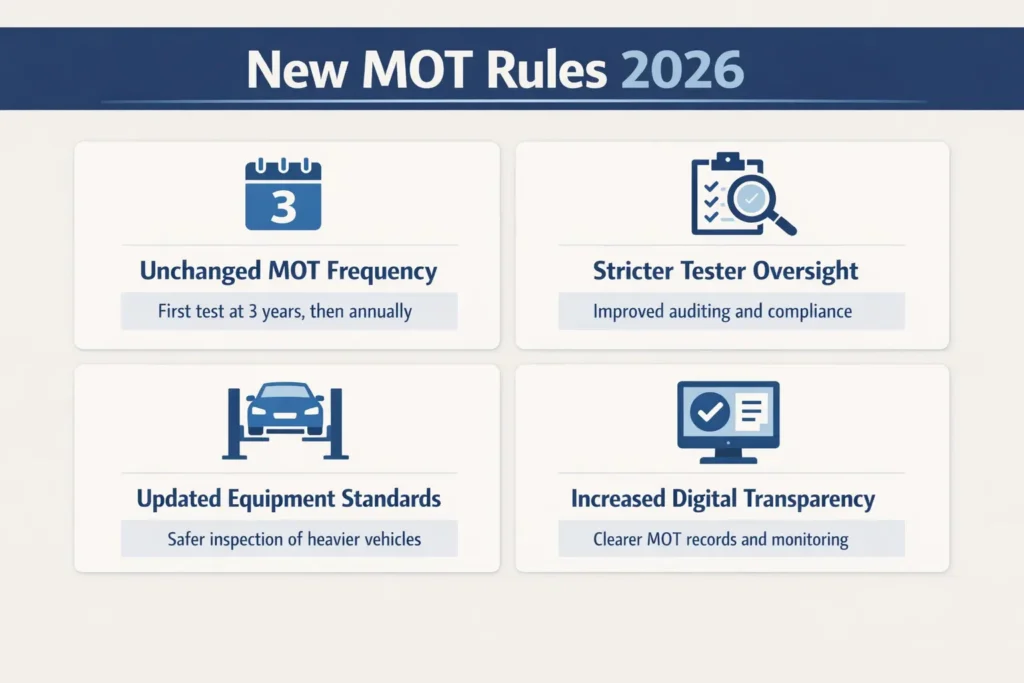 New MOT Rules 2026

3

Unchanged MOT Frequency

First test at 3 years, then annually

Stricter Tester Oversight

Improved auditing and compliance

Updated Equipment Standards

Safer inspection of heavier vehicles

Increased Digital Transparency

Clearer MOT records and monitoring